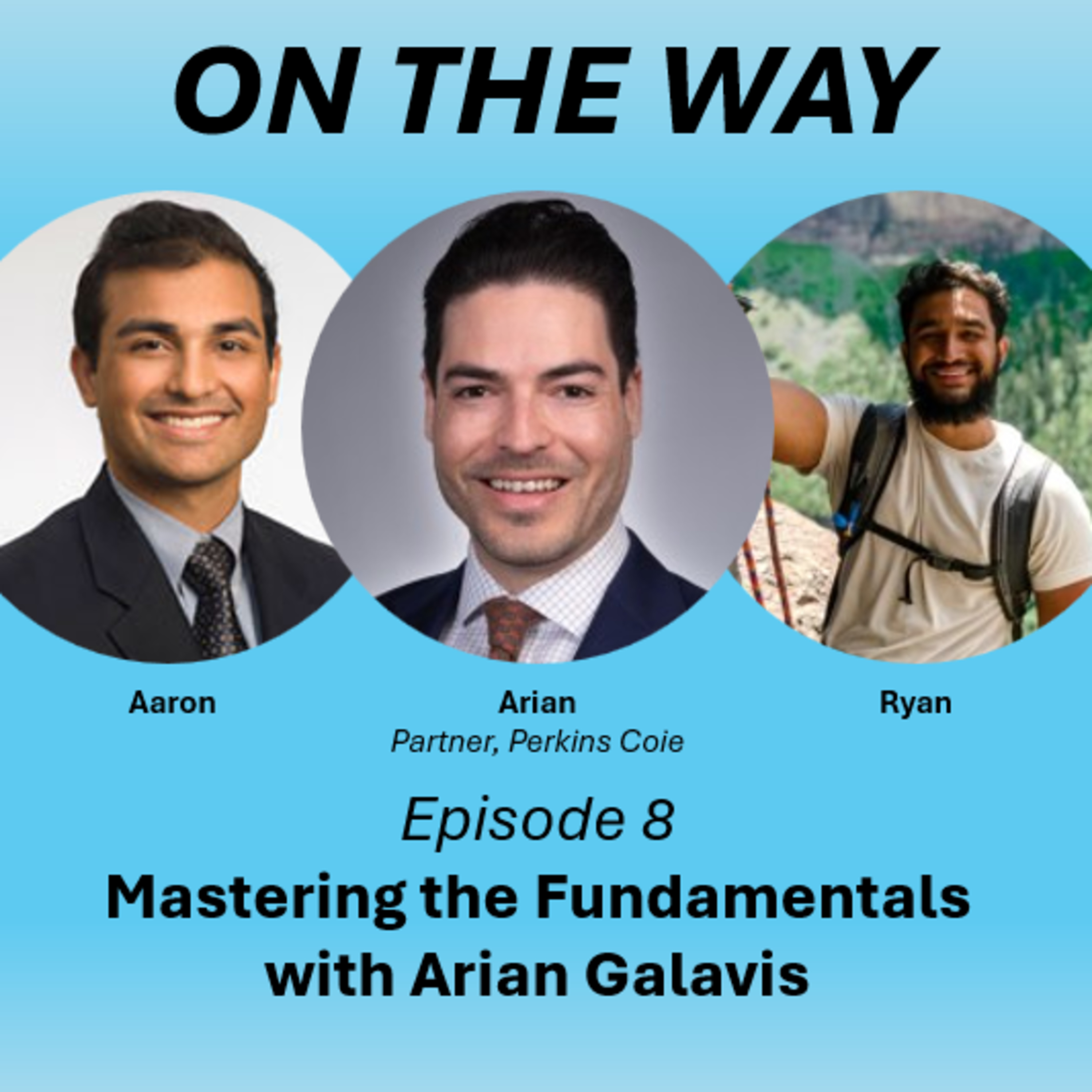 ON THE WAY

Aaron

Arian
Partner, Perkins Coie

Ryan

Episode 8

Mastering the Fundamentals with Arian Galavis